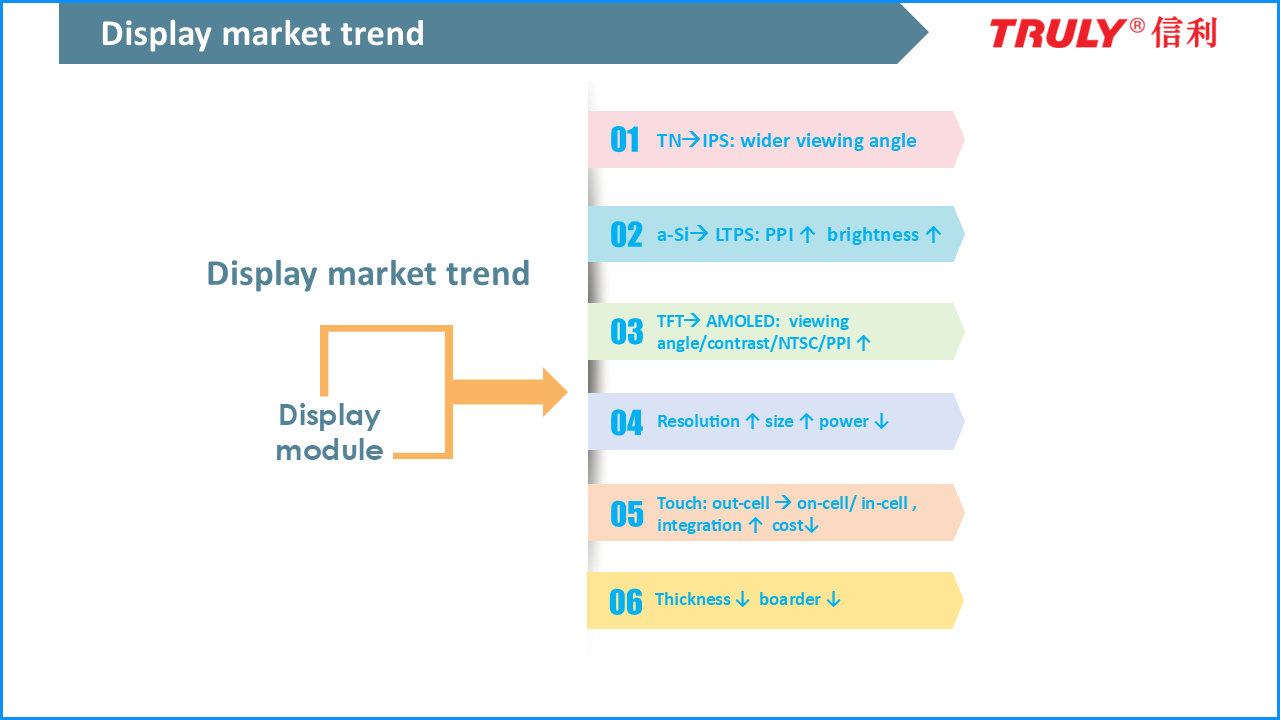 Display market trend

TRULY® 信利

Display market trend

Display module

01 TN→IPS: wider viewing angle

02 a-Si→ LTPS: PPI ↑ brightness ↑

03 TFT→ AMOLED: viewing angle/contrast/NTSC/PPI ↑

04 Resolution ↑ size ↑ power ↓

05 Touch: out-cell → on-cell/ in-cell , integration ↑ cost↓

06 Thickness ↓ boarder ↓